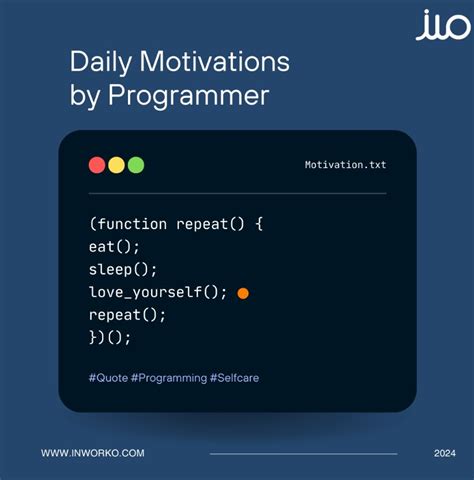 iwo

Daily Motivations by Programmer

Motivation.txt

(function repeat() {
eat();
sleep();
love_yourself();
repeat();
})();

#Quote #Programming #Selfcare

WWW.INWORKO.COM

2024